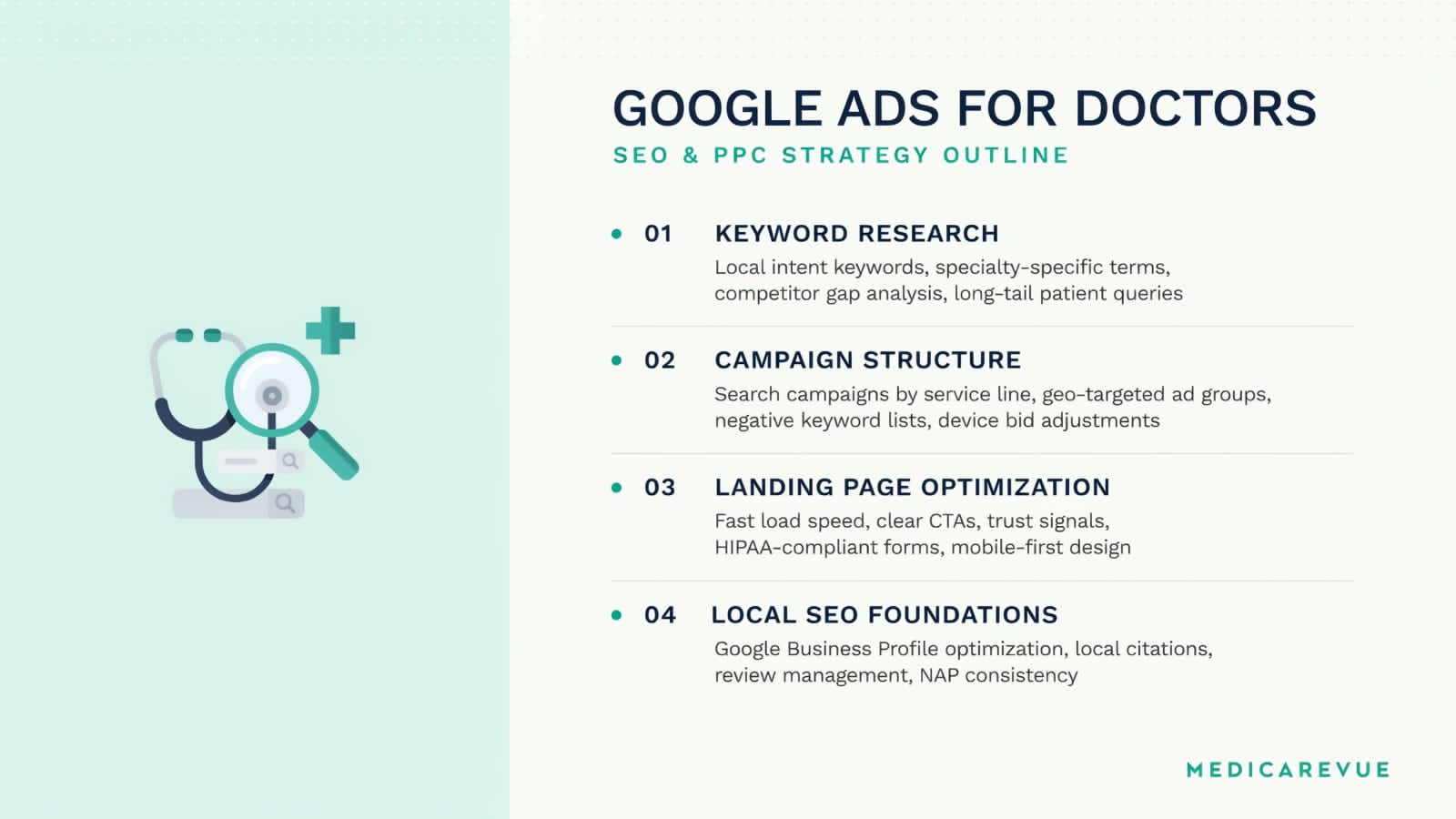 GOOGLE ADS FOR DOCTORS

SEO & PPC STRATEGY OUTLINE

01 KEYWORD RESEARCH

Local intent keywords, specialty-specific terms, competitor gap analysis, long-tail patient queries

02 CAMPAIGN STRUCTURE

Search campaigns by service line, geo-targeted ad groups, negative keyword lists, device bid adjustments

03 LANDING PAGE OPTIMIZATION

Fast load speed, clear CTAs, trust signals, HIPAA-compliant forms, mobile-first design

04 LOCAL SEO FOUNDATIONS

Google Business Profile optimization, local citations, review management, NAP consistency

MEDICAREVUE